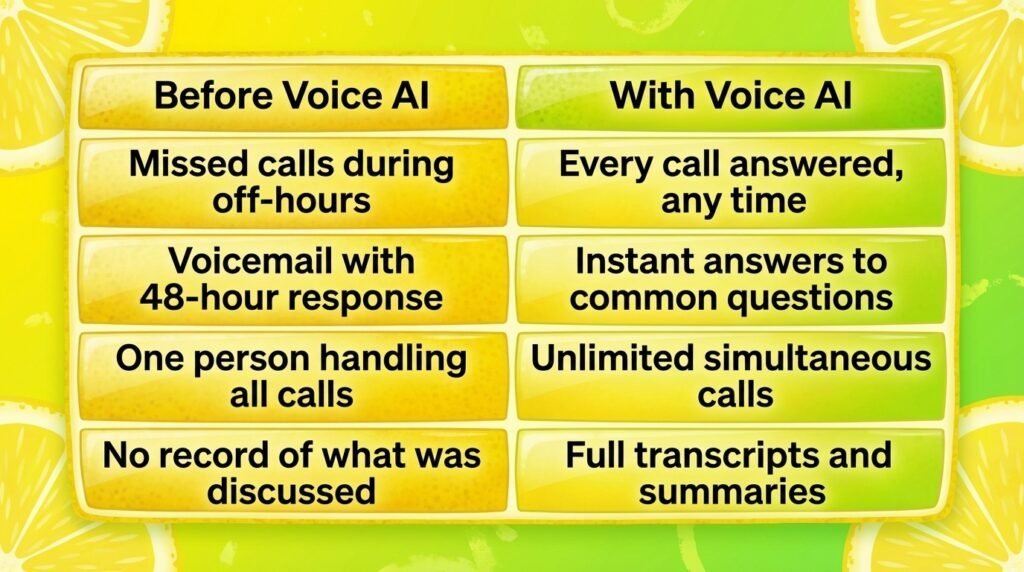 | Before Voice AI | With Voice AI |
|---|---|
| Missed calls during off-hours | Every call answered, any time |
| Voicemail with 48-hour response | Instant answers to common questions |
| One person handling all calls | Unlimited simultaneous calls |
| No record of what was discussed | Full transcripts and summaries |